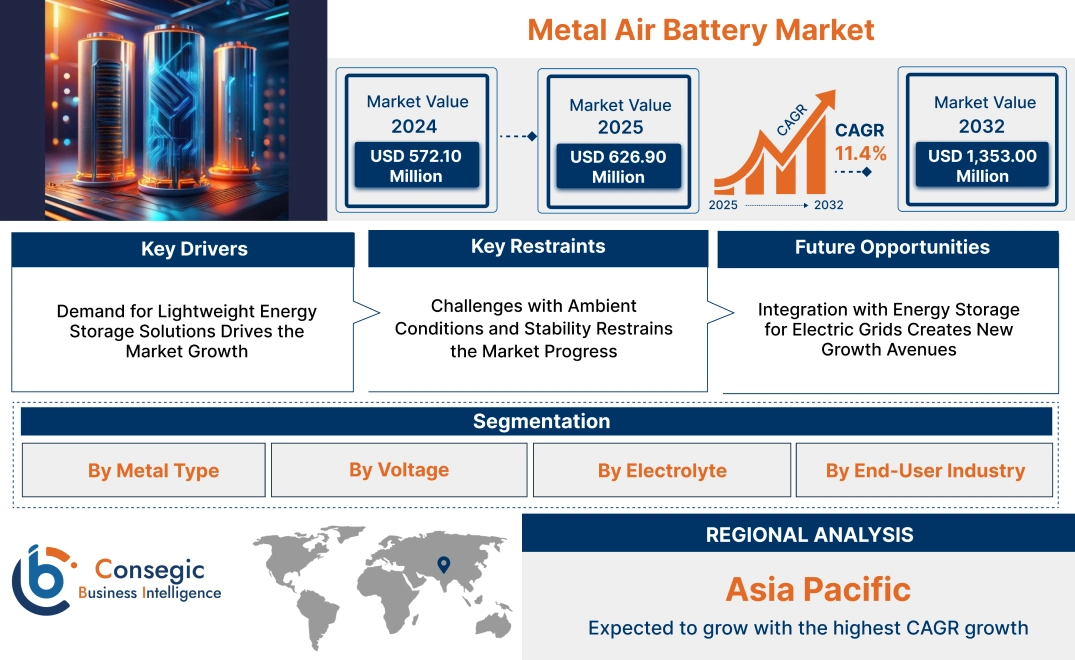 Metal Air Battery Market

Market Value
2024
USD 572.10 Million

Market Value
2025
USD 626.90 Million

CAGR
CAGR
11.4%
2025 2032

Market Value
2032
USD 1,353.00 Million

Key Drivers
Demand for Lightweight Energy Storage Solutions Drives the Market Growth

Key Restraints
Challenges with Ambient Conditions and Stability Restrains the Market Progress

Future Opportunities
Integration with Energy Storage for Electric Grids Creates New Growth Avenues

Segmentation

By Metal Type

By Voltage

By Electrolyte

By End-User Industry

Consegic
Business Intelligence

REGIONAL ANALYSIS

Asia Pacific
Expected to grow with the highest CAGR growth